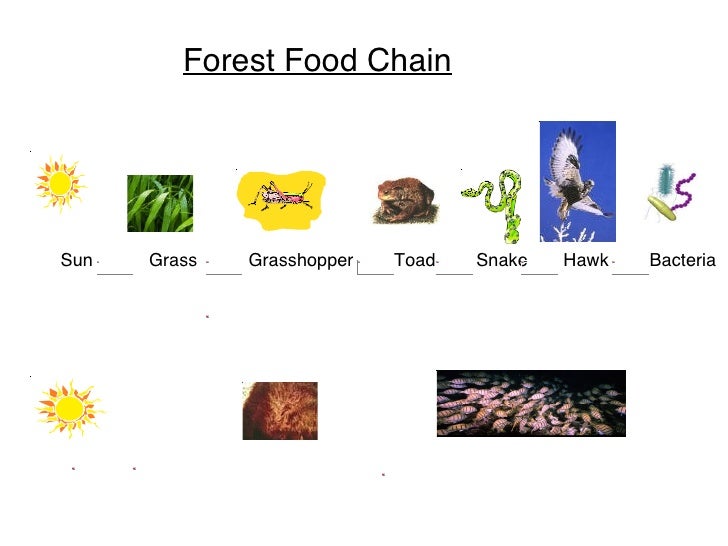 Forest Food Chain

Sun ____ Grass ____ Grasshopper ____ Toad ____ Snake ____ Hawk ____ Bacteria